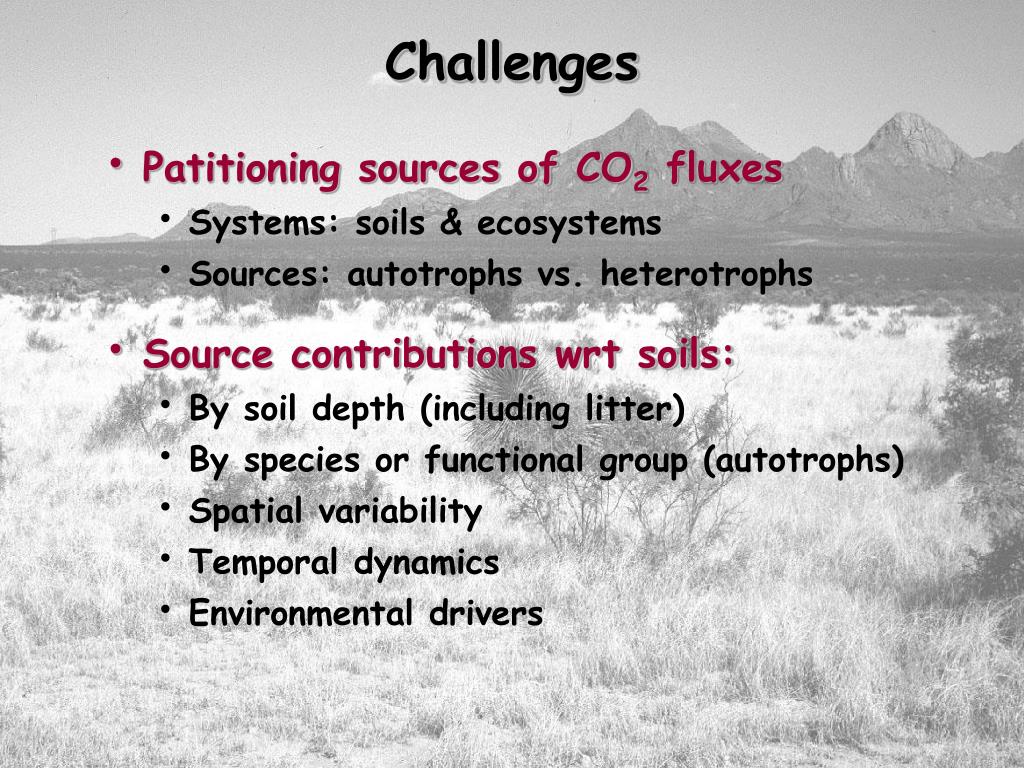 Challenges

• Patitioning sources of $CO_2$ fluxes
  • Systems: soils & ecosystems
  • Sources: autotrophs vs. heterotrophs

• Source contributions wrt soils:
  • By soil depth (including litter)
  • By species or functional group (autotrophs)
  • Spatial variability
  • Temporal dynamics
  • Environmental drivers